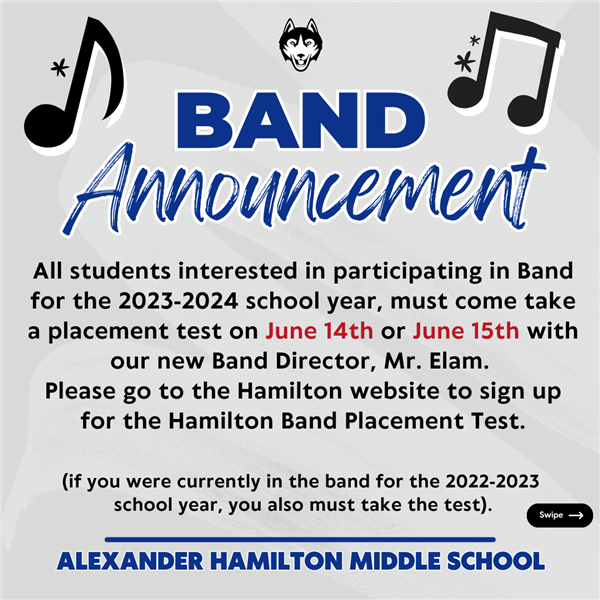 BAND
Announcement

All students interested in participating in Band for the 2023-2024 school year, must come take a placement test on June 14th or June 15th with our new Band Director, Mr. Elam.
Please go to the Hamilton website to sign up for the Hamilton Band Placement Test.

(if you were currently in the band for the 2022-2023 school year, you also must take the test).

Swipe

ALEXANDER HAMILTON MIDDLE SCHOOL